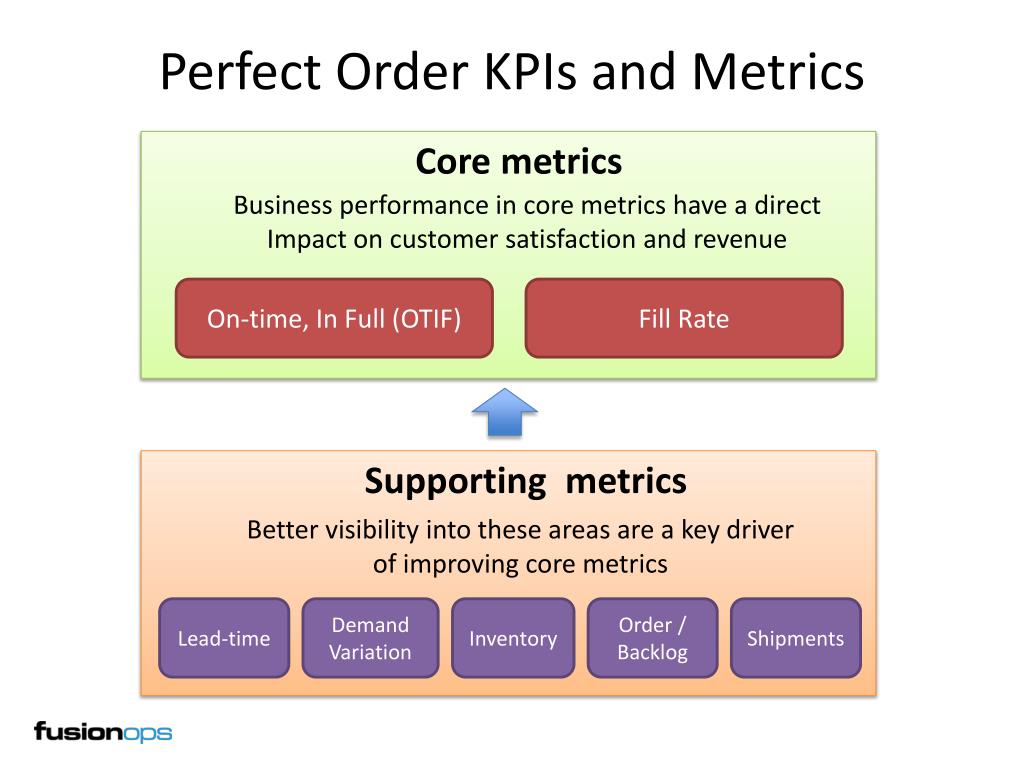 Perfect Order KPIs and Metrics

Core metrics

Business performance in core metrics have a direct Impact on customer satisfaction and revenue

On-time, In Full (OTIF)

Fill Rate

Supporting metrics

Better visibility into these areas are a key driver of improving core metrics

Lead-time

Demand Variation

Inventory

Order / Backlog

Shipments

fusionops